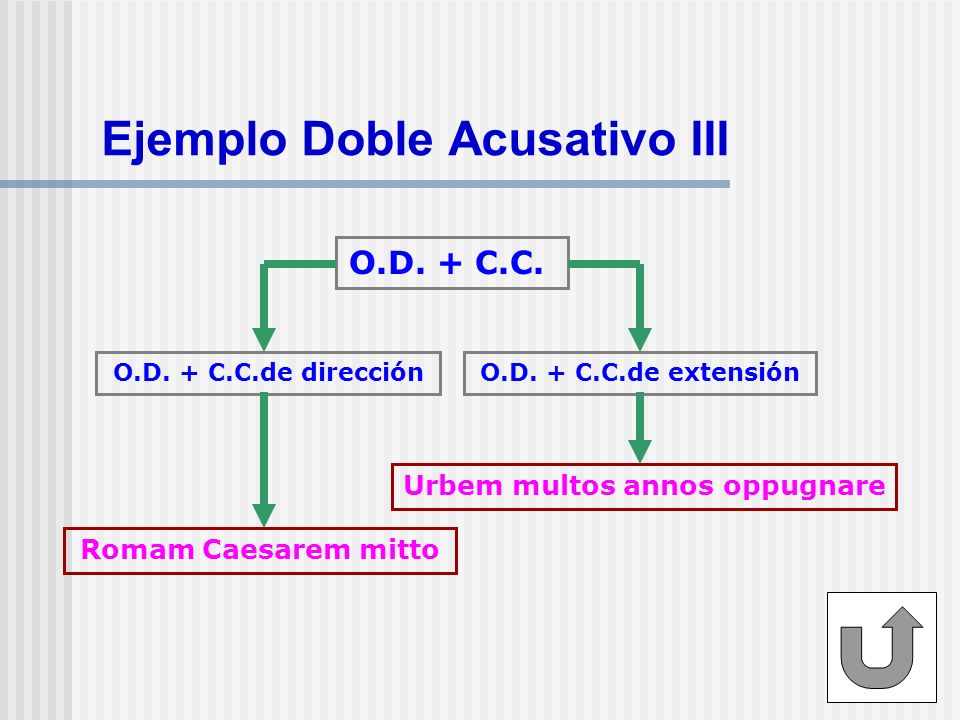 Ejemplo Doble Acusativo III

O.D. + C.C.

O.D. + C.C.de dirección

O.D. + C.C.de extensión

Urbem multos annos oppugnare

Romam Caesarem mitto